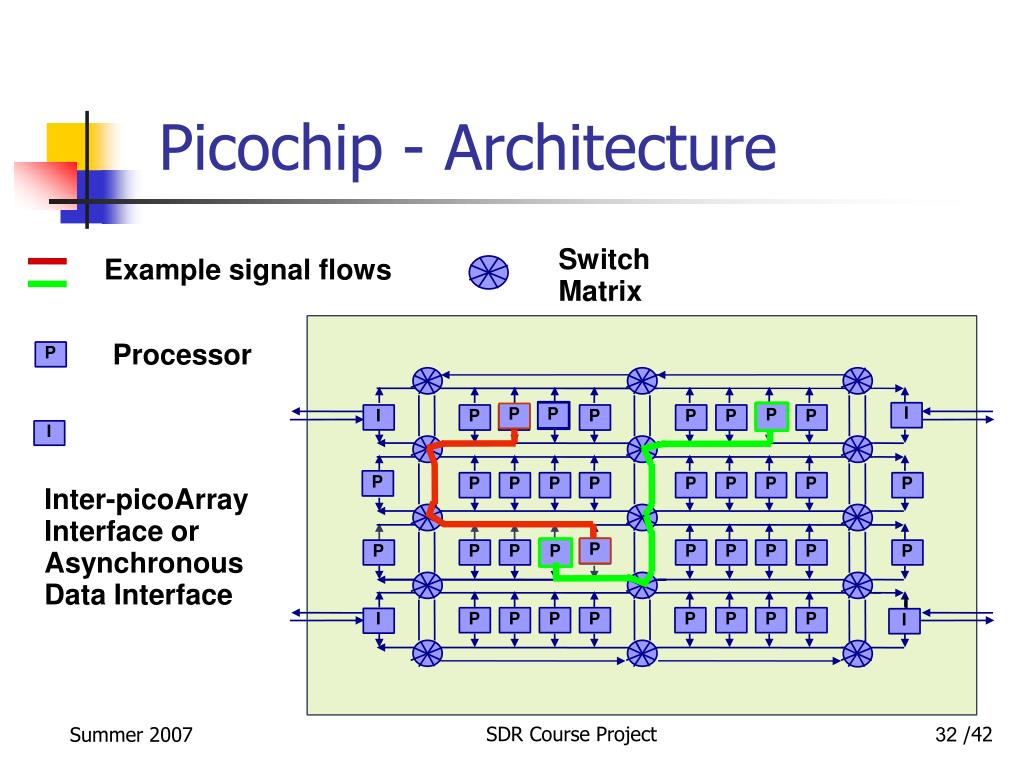 Picochip - Architecture

Example signal flows

Switch Matrix

P Processor

I

Inter-picoArray Interface or Asynchronous Data Interface

I P P P P P P P P I
P P P P P P P P P P
P P P P P P P P P P
I P P P P P P P P I

Summer 2007

SDR Course Project

32 /42